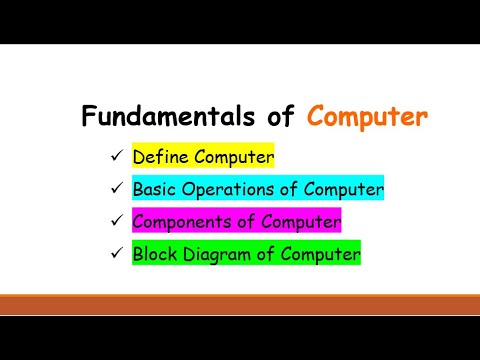 Fundamentals of Computer

✓ Define Computer
✓ Basic Operations of Computer
✓ Components of Computer
✓ Block Diagram of Computer